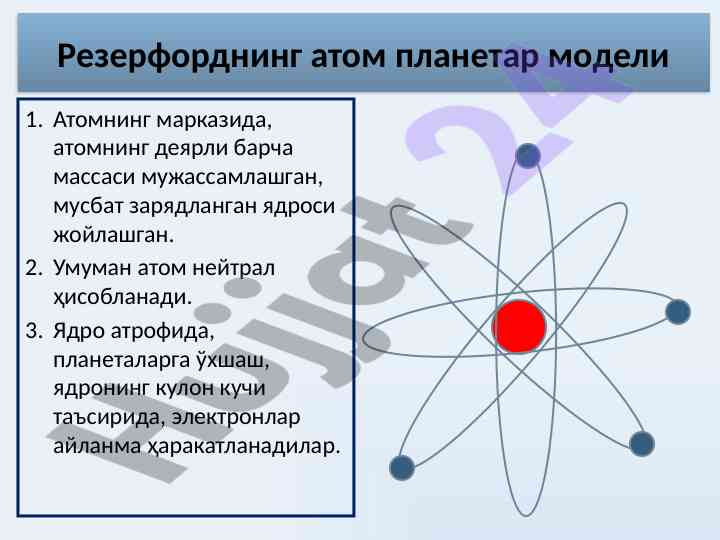 Резерфорднинг атом планетар модели

1. Атомнинг марказида, атомнинг деярли барча массаси мужассамлашган, мусбат зарядланган ядроси жойлашган.
2. Умуман атом нейтрал ҳисобланади.
3. Ядро атрофида, планеталарга ўхшаш, ядронинг кулон кучи таъсирида, электронлар айланма ҳаракатланадилар.

Hujjat 24